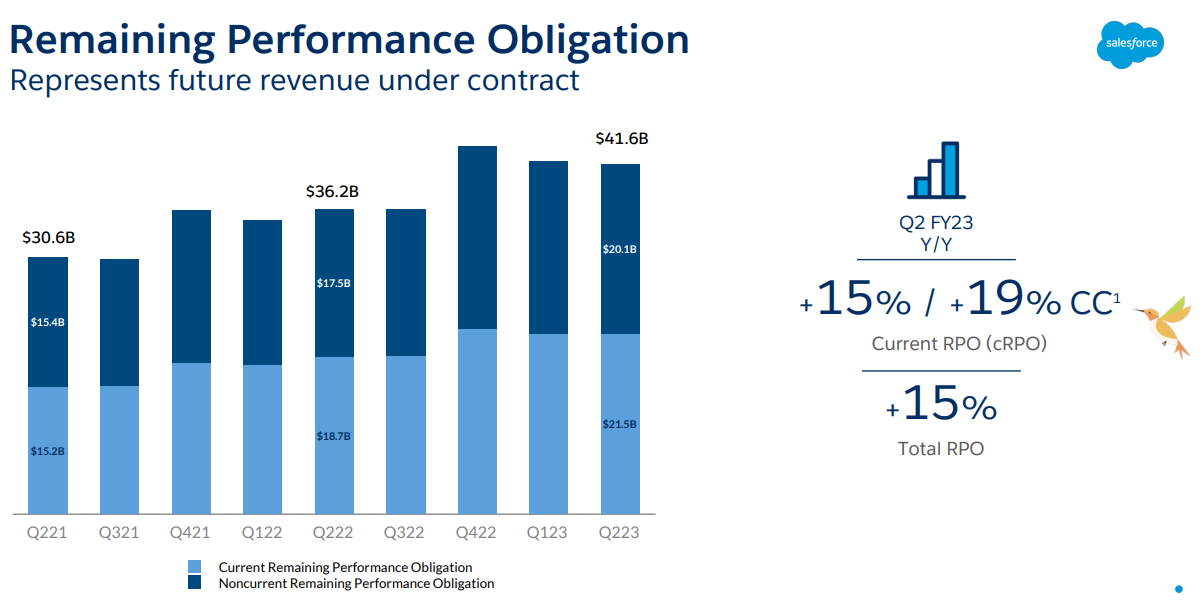 Remaining Performance Obligation
Represents future revenue under contract

salesforce

$30.6B
$15.4B
$15.2B
$36.2B
$17.5B
$18.7B
$41.6B
$20.1B
$21.5B

Q221 Q321 Q421 Q122 Q222 Q322 Q422 Q123 Q223

Current Remaining Performance Obligation
Noncurrent Remaining Performance Obligation

Q2 FY23
Y/Y

+15% / +19% CC$^1$
Current RPO (cRPO)

+15%
Total RPO